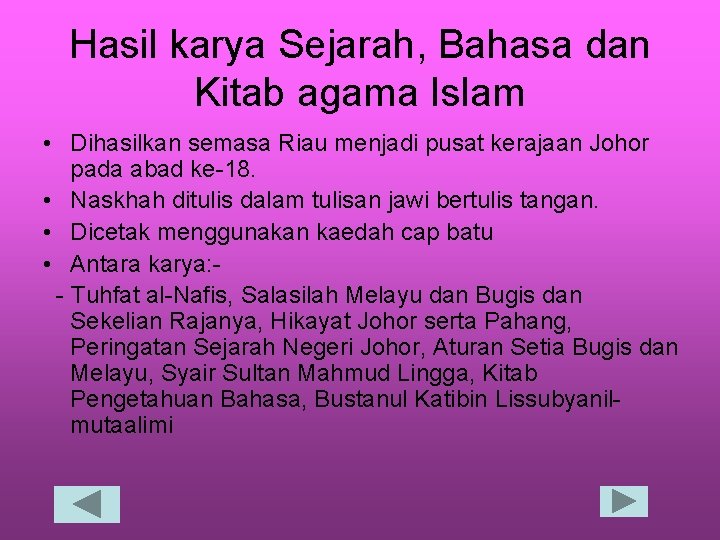 Hasil karya Sejarah, Bahasa dan Kitab agama Islam

• Dihasilkan semasa Riau menjadi pusat kerajaan Johor pada abad ke-18.
• Naskhah ditulis dalam tulisan jawi bertulis tangan.
• Dicetak menggunakan kaedah cap batu
• Antara karya:-
- Tuhfat al-Nafis, Salasilah Melayu dan Bugis dan Sekelian Rajanya, Hikayat Johor serta Pahang, Peringatan Sejarah Negeri Johor, Aturan Setia Bugis dan Melayu, Syair Sultan Mahmud Lingga, Kitab Pengetahuan Bahasa, Bustanul Katibin Lissubyanil-mutaalimi